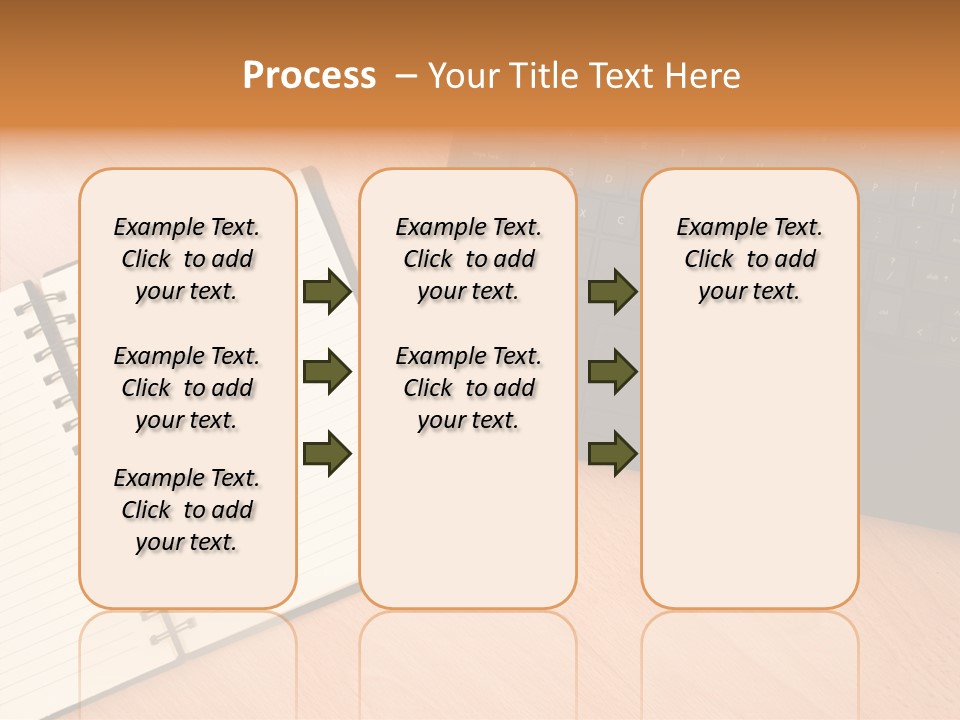 Process – Your Title Text Here

Example Text. Click to add your text.

Example Text. Click to add your text.

Example Text. Click to add your text.

Example Text. Click to add your text.

Example Text. Click to add your text.

Example Text. Click to add your text.